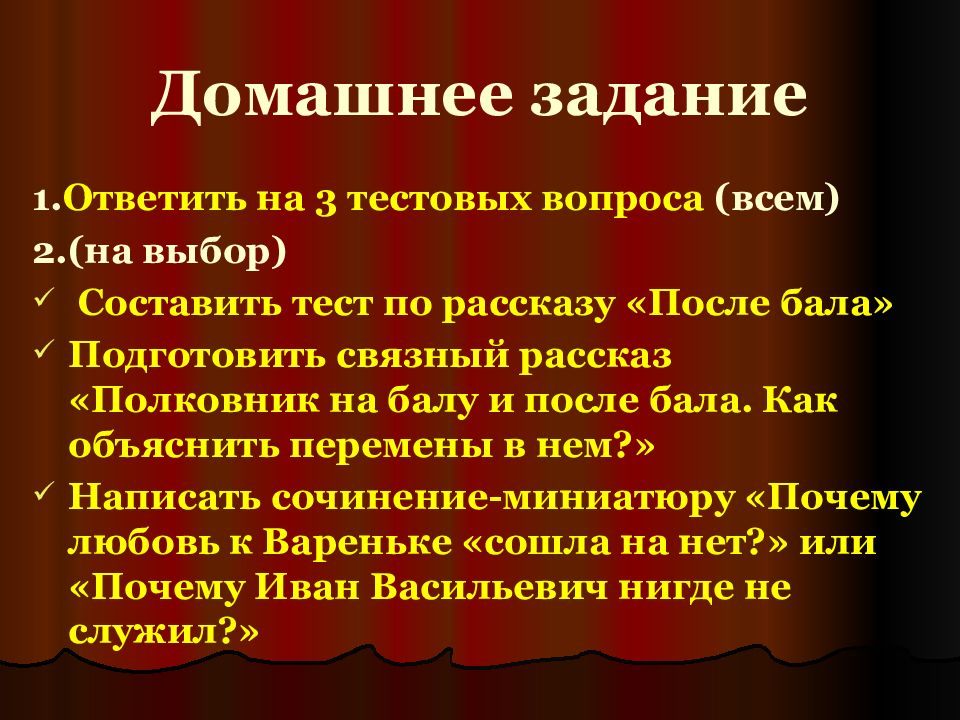 Домашнее задание

1.Ответить на 3 тестовых вопроса (всем)
2.(на выбор)
✓ Составить тест по рассказу «После бала»
✓ Подготовить связный рассказ «Полковник на балу и после бала. Как объяснить перемены в нем?»
✓ Написать сочинение-миниатюру «Почему любовь к Вареньке «сошла на нет?» или «Почему Иван Васильевич нигде не служил?»